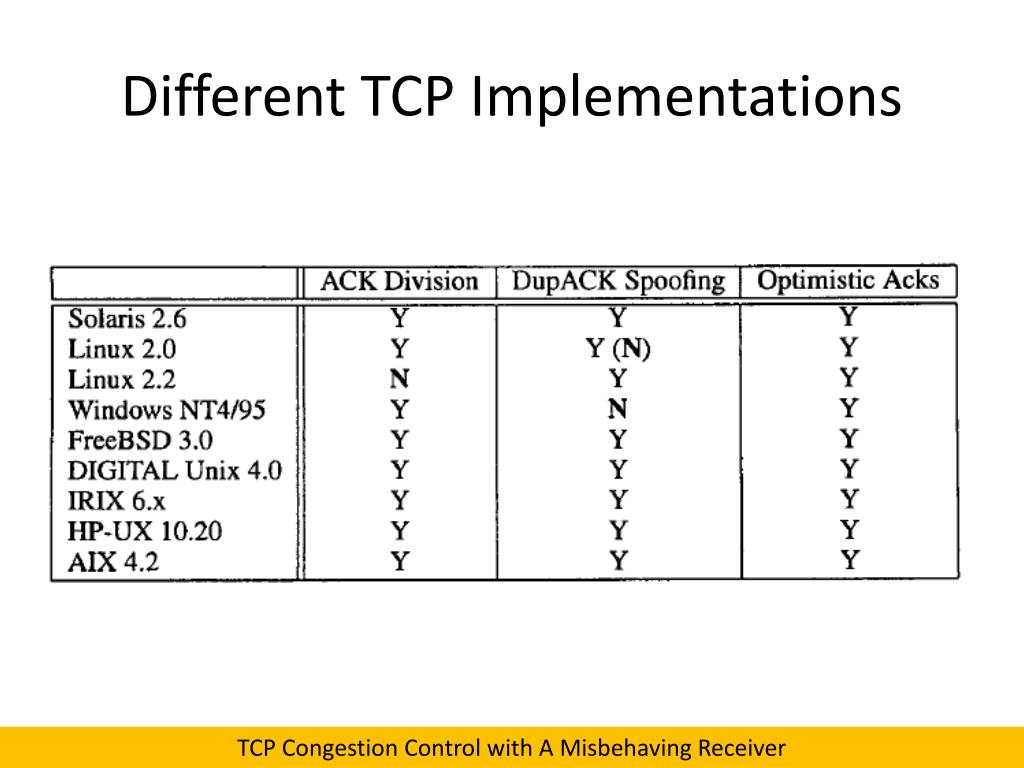 Different TCP Implementations

| | ACK Division | DupACK Spoofing | Optimistic Acks |
|---|---|---|---|
| Solaris 2.6 | Y | Y | Y |
| Linux 2.0 | Y | Y (N) | Y |
| Linux 2.2 | N | Y | Y |
| Windows NT4/95 | Y | N | Y |
| FreeBSD 3.0 | Y | Y | Y |
| DIGITAL Unix 4.0 | Y | Y | Y |
| IRIX 6.x | Y | Y | Y |
| HP-UX 10.20 | Y | Y | Y |
| AIX 4.2 | Y | Y | Y |

TCP Congestion Control with A Misbehaving Receiver